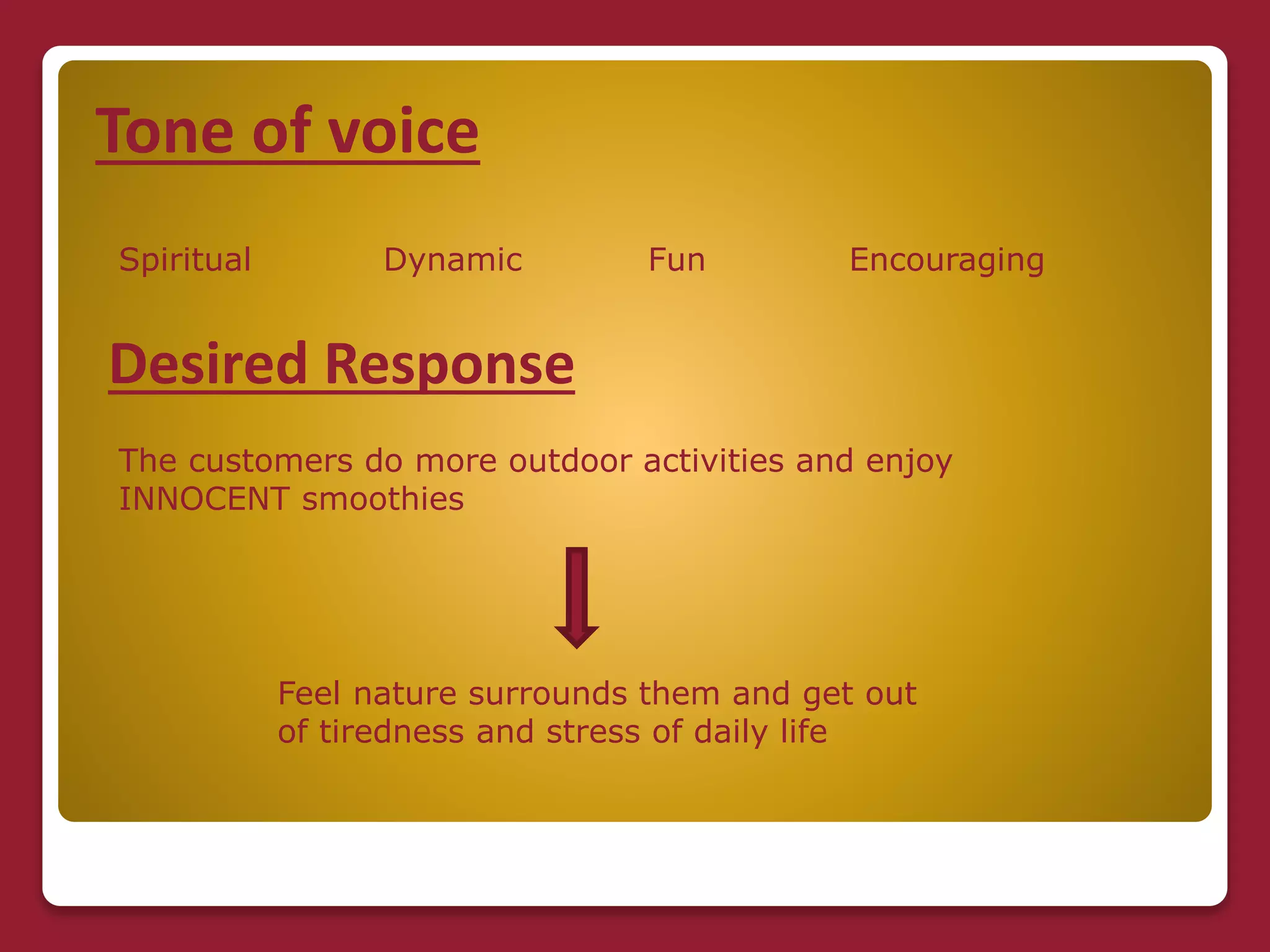 Tone of voice

Spiritual Dynamic Fun Encouraging

Desired Response

The customers do more outdoor activities and enjoy INNOCENT smoothies

Feel nature surrounds them and get out of tiredness and stress of daily life